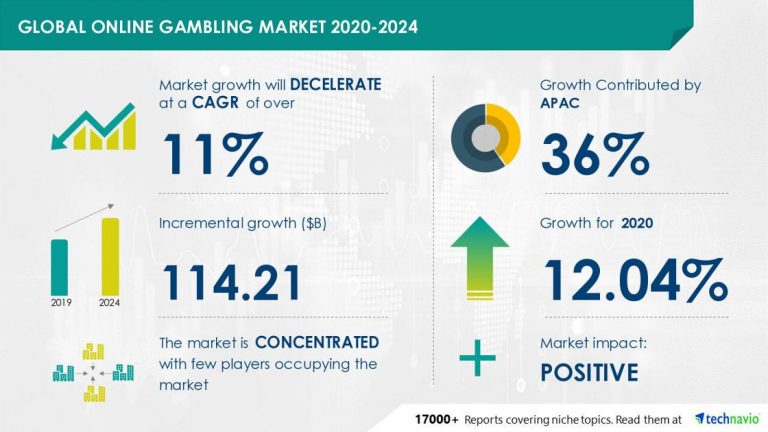 GLOBAL ONLINE GAMBLING MARKET 2020-2024

Market growth will DECELERATE at a CAGR of over

11%

2019 2024

Incremental growth ($B)

114.21

The market is CONCENTRATED with few players occupying the market

Growth Contributed by APAC

36%

Growth for 2020

12.04%

Market impact:

POSITIVE

17000+ Reports covering niche topics. Read them at technavio